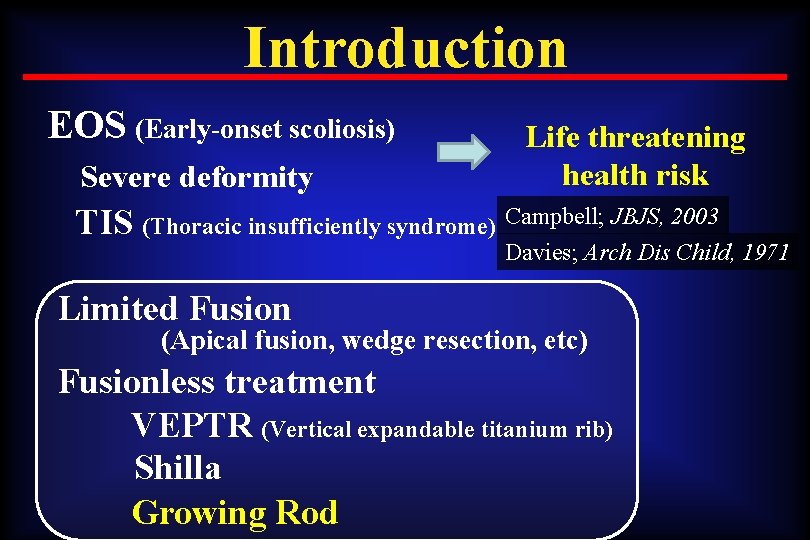 Introduction

EOS (Early-onset scoliosis)

Severe deformity

TIS (Thoracic insufficiently syndrome)

Life threatening health risk

Campbell; JBJS, 2003

Davies; Arch Dis Child, 1971

Limited Fusion
(Apical fusion, wedge resection, etc)

Fusionless treatment

VEPTR (Vertical expandable titanium rib)

Shilla

Growing Rod